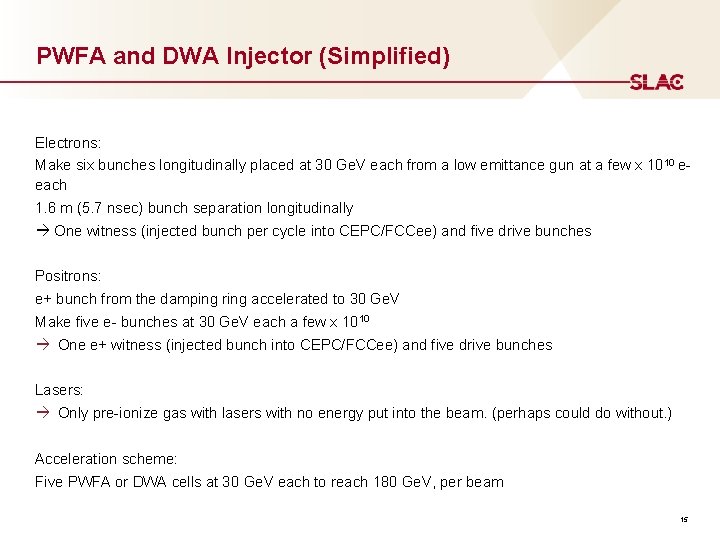 PWFA and DWA Injector (Simplified)

SLAC

Electrons:

Make six bunches longitudinally placed at 30 GeV each from a low emittance gun at a few x $10^{10}$ e- each

1.6 m (5.7 nsec) bunch separation longitudinally

→ One witness (injected bunch per cycle into CEPC/FCCee) and five drive bunches

Positrons:

e+ bunch from the damping ring accelerated to 30 GeV

Make five e- bunches at 30 GeV each a few x $10^{10}$

→ One e+ witness (injected bunch into CEPC/FCCee) and five drive bunches

Lasers:

→ Only pre-ionize gas with lasers with no energy put into the beam. (perhaps could do without.)

Acceleration scheme:

Five PWFA or DWA cells at 30 GeV each to reach 180 GeV, per beam

15